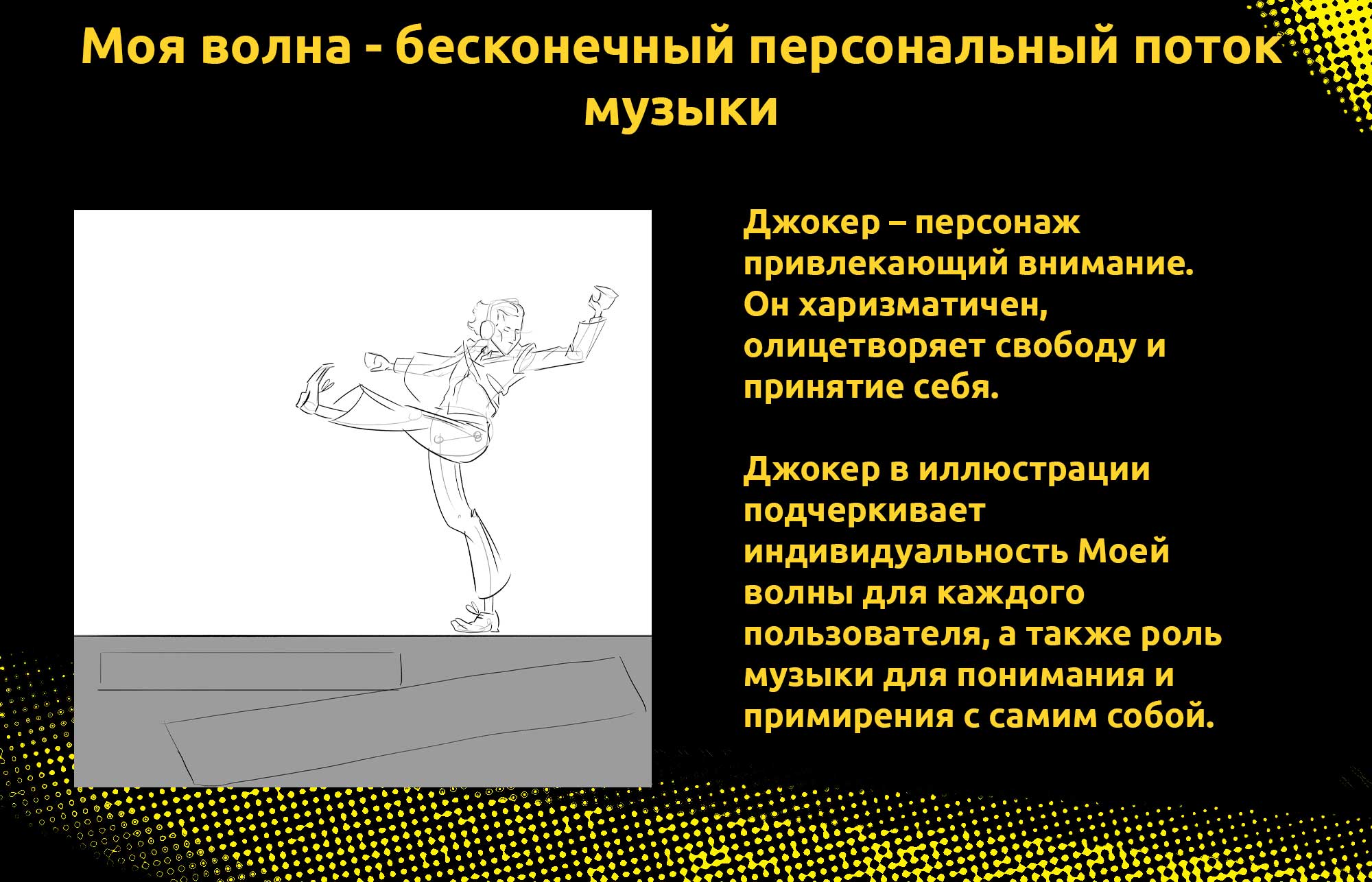 Моя волна - бесконечный персональный поток музыки

Джокер – персонаж привлекающий внимание. Он харизматичен, олицетворяет свободу и принятие себя.

Джокер в иллюстрации подчеркивает индивидуальность Моей волны для каждого пользователя, а также роль музыки для понимания и примирения с самим собой.